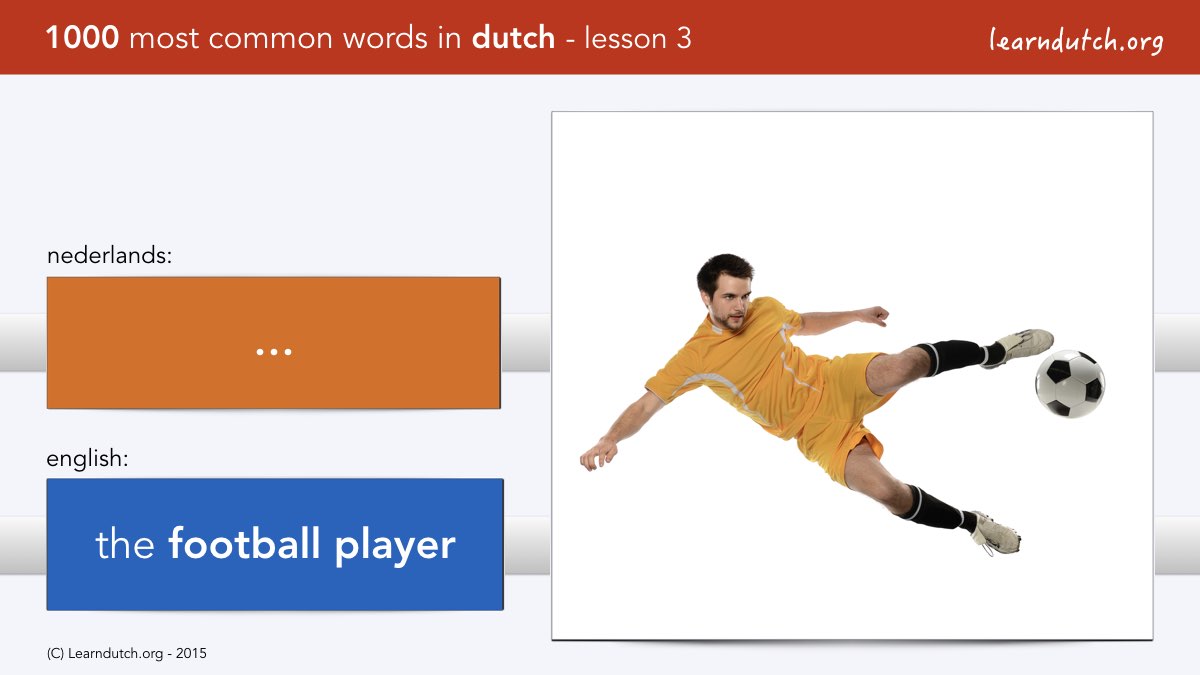 1000 most common words in dutch - lesson 3

learndutch.org

nederlands:

...

english:

the football player

(C) Learndutch.org - 2015